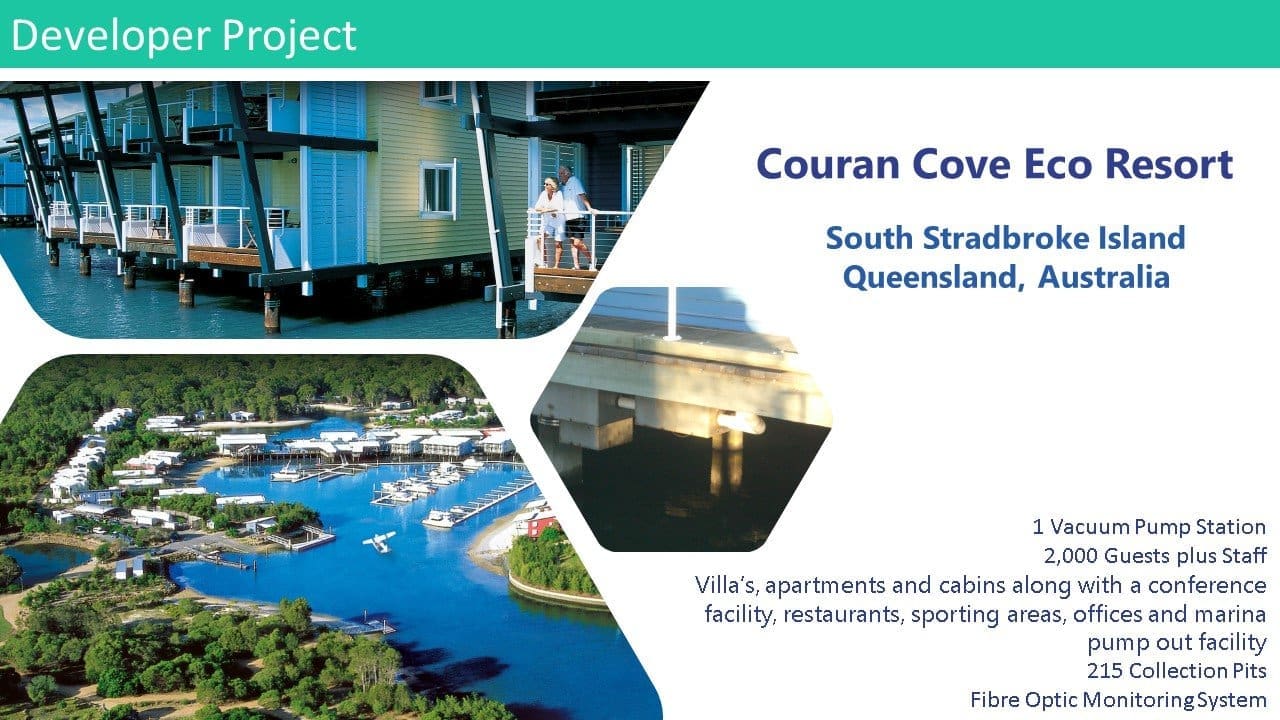 Developer Project

Couran Cove Eco Resort

South Stradbroke Island
Queensland, Australia

1 Vacuum Pump Station
2,000 Guests plus Staff
Villa's, apartments and cabins along with a conference facility, restaurants, sporting areas, offices and marina pump out facility
215 Collection Pits
Fibre Optic Monitoring System